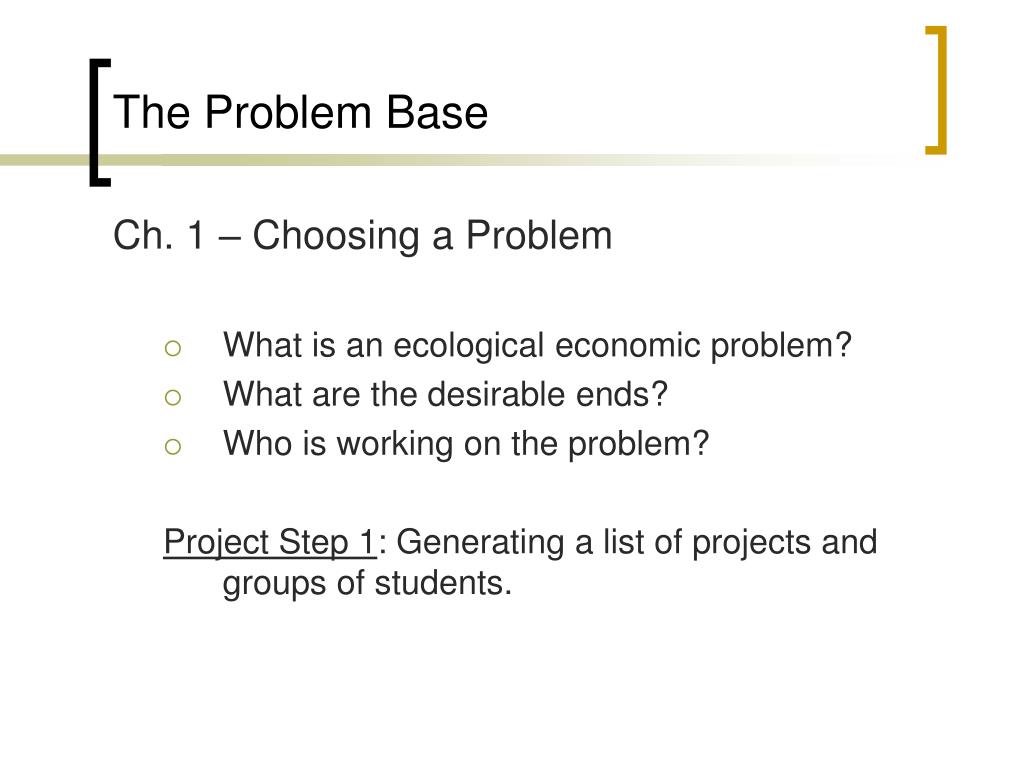 The Problem Base

Ch. 1 – Choosing a Problem

What is an ecological economic problem?
What are the desirable ends?
Who is working on the problem?

Project Step 1: Generating a list of projects and groups of students.